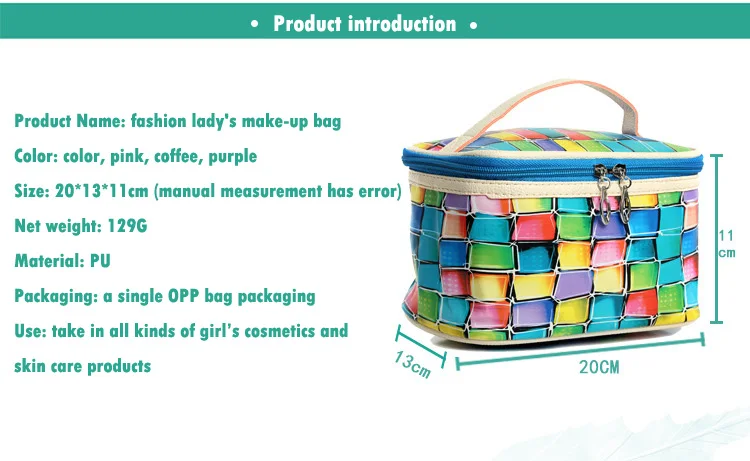 • Product introduction •

Product Name: fashion lady's make-up bag

Color: color, pink, coffee, purple

Size: 20*13*11cm (manual measurement has error)

Net weight: 129G

Material: PU

Packaging: a single OPP bag packaging

Use: take in all kinds of girl's cosmetics and skin care products

11 cm

13cm

20CM